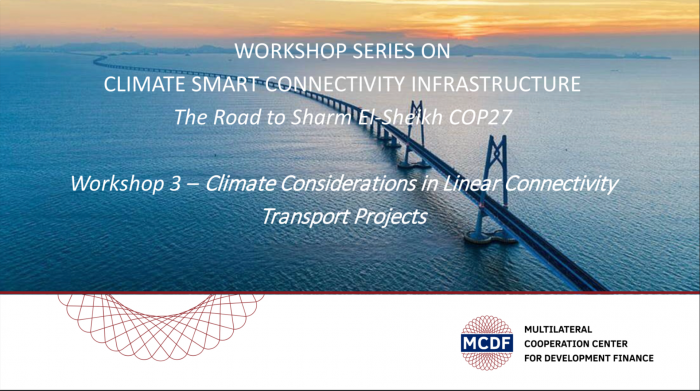 WORKSHOP SERIES ON
CLIMATE SMART CONNECTIVITY INFRASTRUCTURE
The Road to Sharm El-Sheikh COP27

Workshop 3 – Climate Considerations in Linear Connectivity Transport Projects

MCDF

MULTILATERAL
COOPERATION CENTER
FOR DEVELOPMENT FINANCE